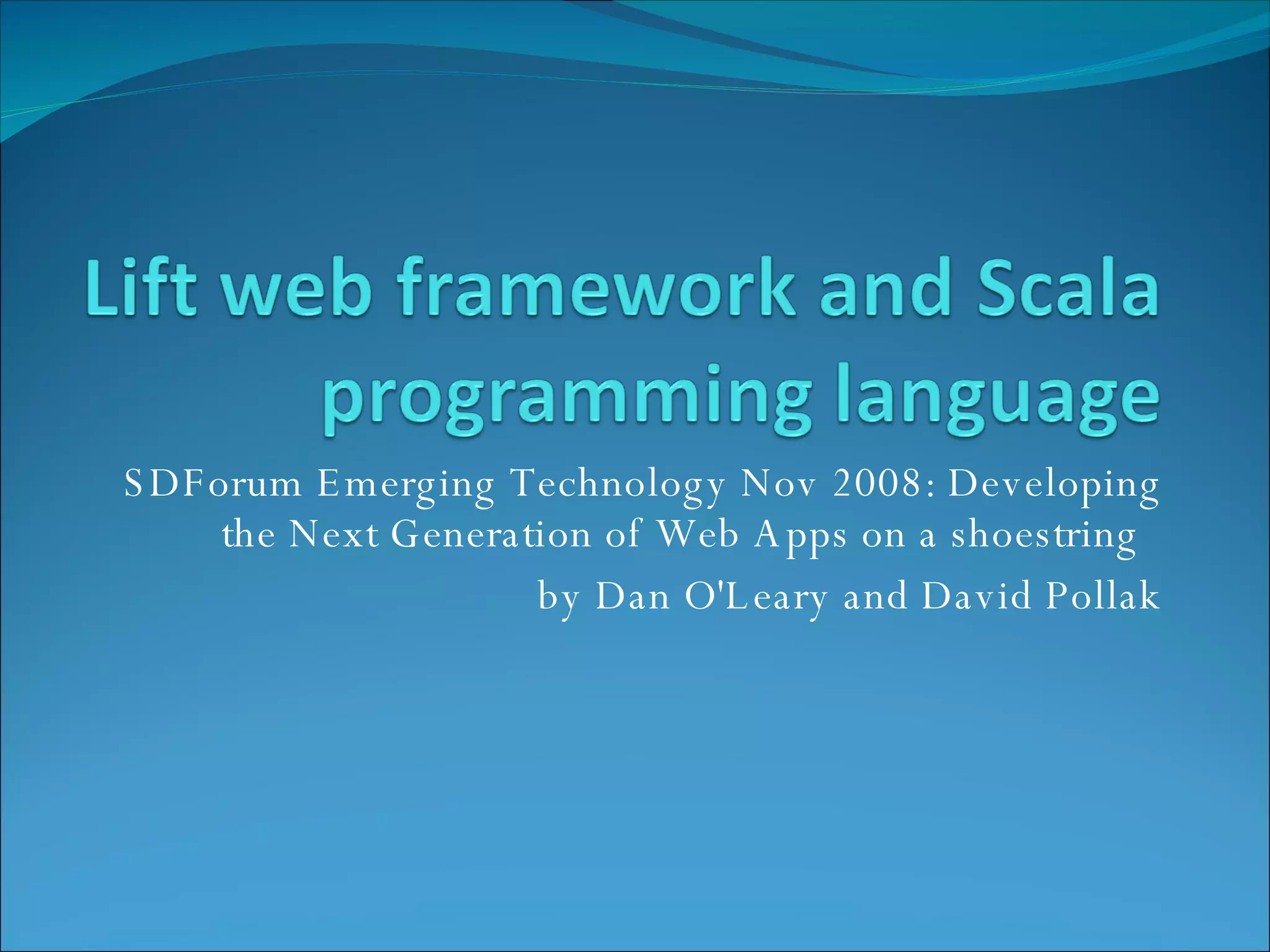 Lift web framework and Scala programming language

SDForum Emerging Technology Nov 2008: Developing the Next Generation of Web Apps on a shoestring

by Dan O'Leary and David Pollak